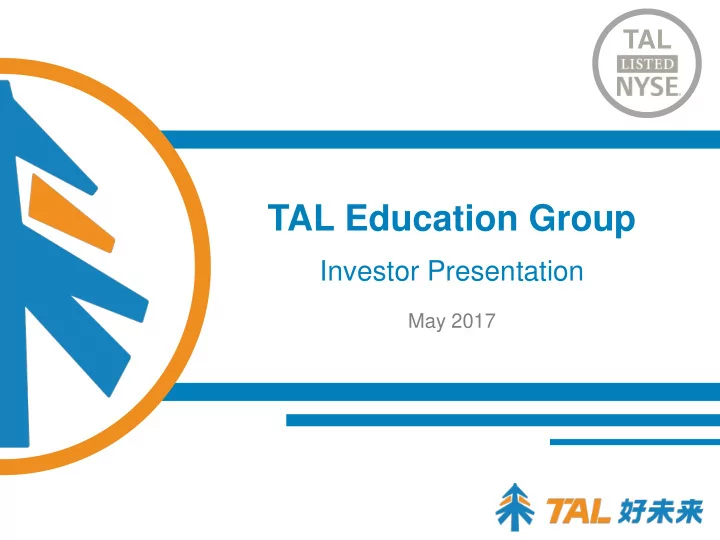 TAL
LISTED
NYSE

TAL Education Group

Investor Presentation

May 2017

TAL 好未来